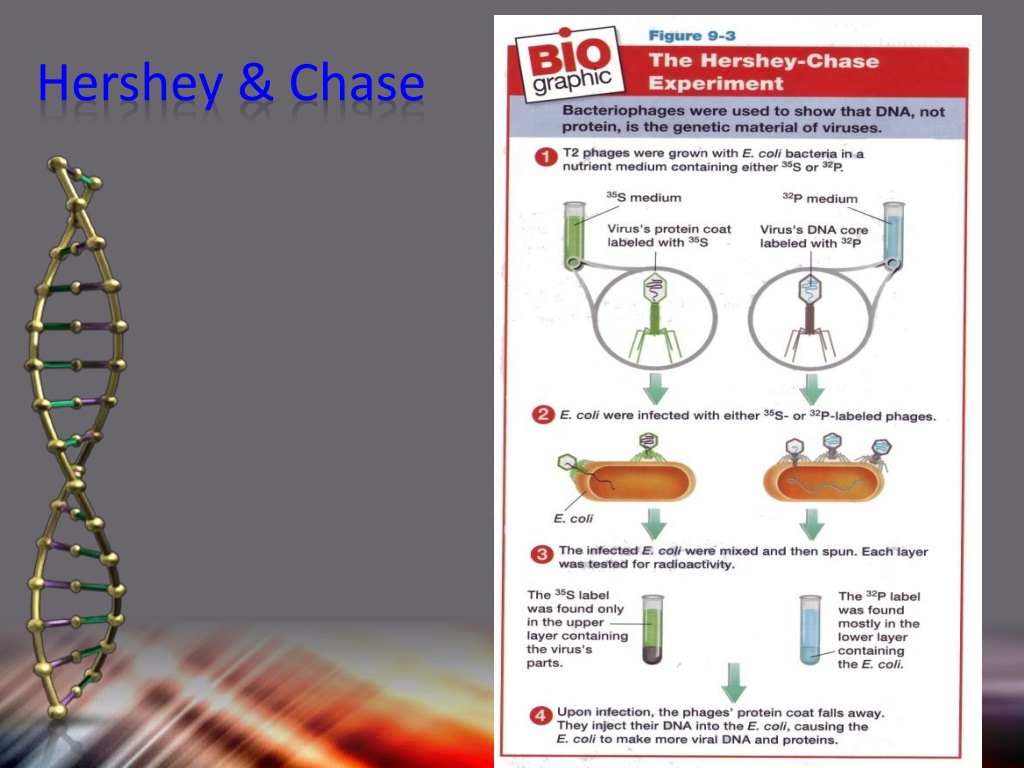 Hershey & Chase

BIO graphic

Figure 9-3

The Hershey-Chase Experiment

Bacteriophages were used to show that DNA, not protein, is the genetic material of viruses.

1 T2 phages were grown with E. coli bacteria in a nutrient medium containing either $^{35}S$ or $^{32}P$.

$^{35}S$ medium

Virus's protein coat labeled with $^{35}S$

$^{32}P$ medium

Virus's DNA core labeled with $^{32}P$

2 E. coli were infected with either $^{35}S$- or $^{32}P$-labeled phages.

E. coli

3 The infected E. coli were mixed and then spun. Each layer was tested for radioactivity.

The $^{35}S$ label was found only in the upper layer containing the virus's parts.

The $^{32}P$ label was found mostly in the lower layer containing the E. coli.

4 Upon infection, the phages' protein coat falls away. They inject their DNA into the E. coli, causing the E. coli to make more viral DNA and proteins.